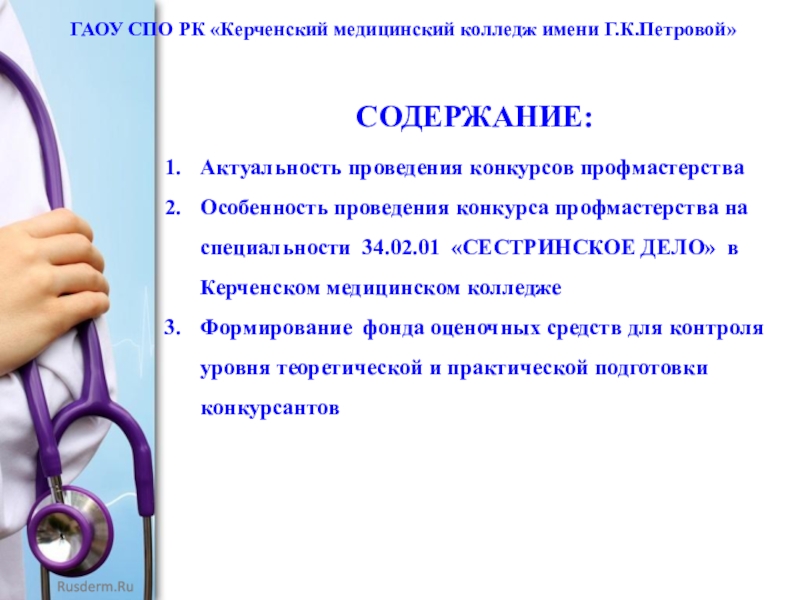 ГАОУ СПО РК «Керченский медицинский колледж имени Г.К.Петровой»

СОДЕРЖАНИЕ:

1. Актуальность проведения конкурсов профмастерства
2. Особенность проведения конкурса профмастерства на специальности 34.02.01 «СЕСТРИНСКОЕ ДЕЛО» в Керченском медицинском колледже
3. Формирование фонда оценочных средств для контроля уровня теоретической и практической подготовки конкурсантов

Rusderm.Ru